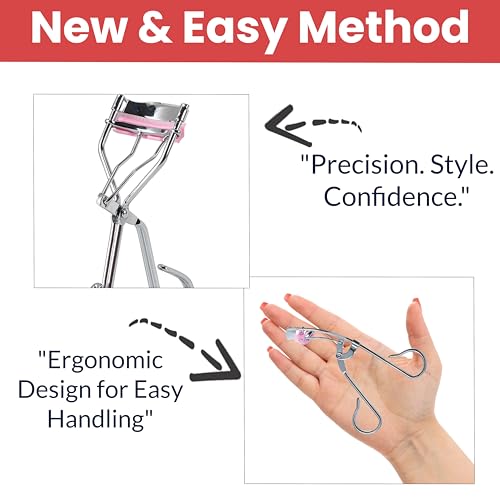 New & Easy Method

"Precision. Style. Confidence."

"Ergonomic Design for Easy Handling"